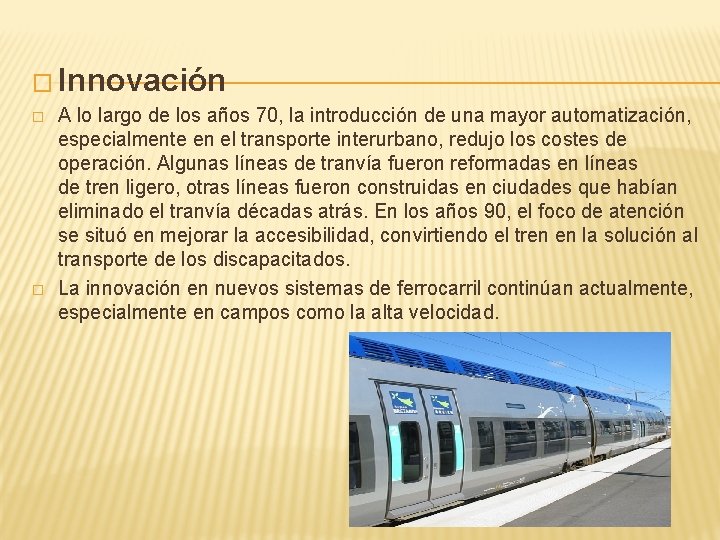 Innovación

A lo largo de los años 70, la introducción de una mayor automatización, especialmente en el transporte interurbano, redujo los costes de operación. Algunas líneas de tranvía fueron reformadas en líneas de tren ligero, otras líneas fueron construidas en ciudades que habían eliminado el tranvía décadas atrás. En los años 90, el foco de atención se situó en mejorar la accesibilidad, convirtiendo el tren en la solución al transporte de los discapacitados.

La innovación en nuevos sistemas de ferrocarril continúan actualmente, especialmente en campos como la alta velocidad.